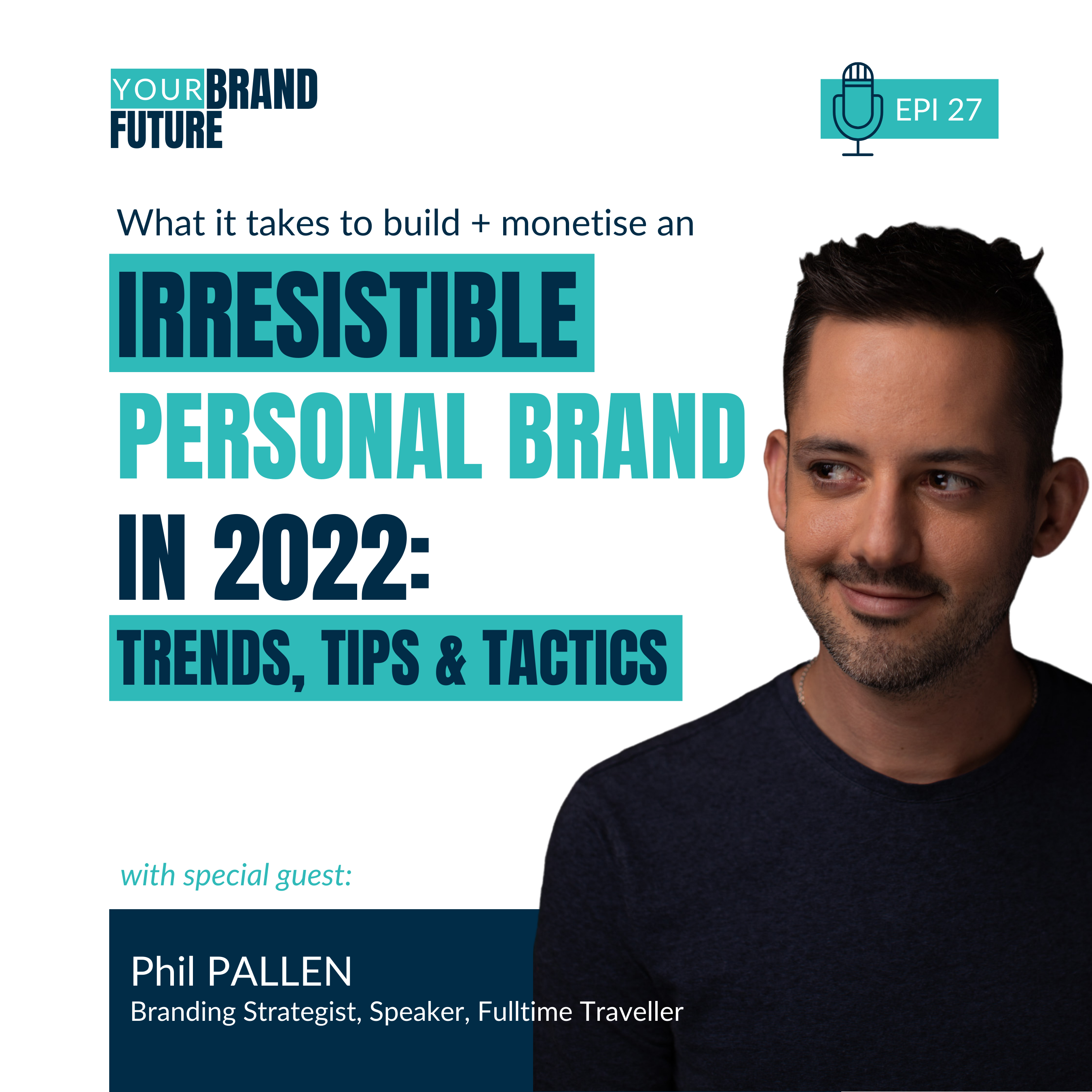 YOUR BRAND FUTURE

EPI 27

What it takes to build + monetise an

IRRESISTIBLE PERSONAL BRAND IN 2022: TRENDS, TIPS & TACTICS

with special guest:

Phil PALLEN
Branding Strategist, Speaker, Fulltime Traveller